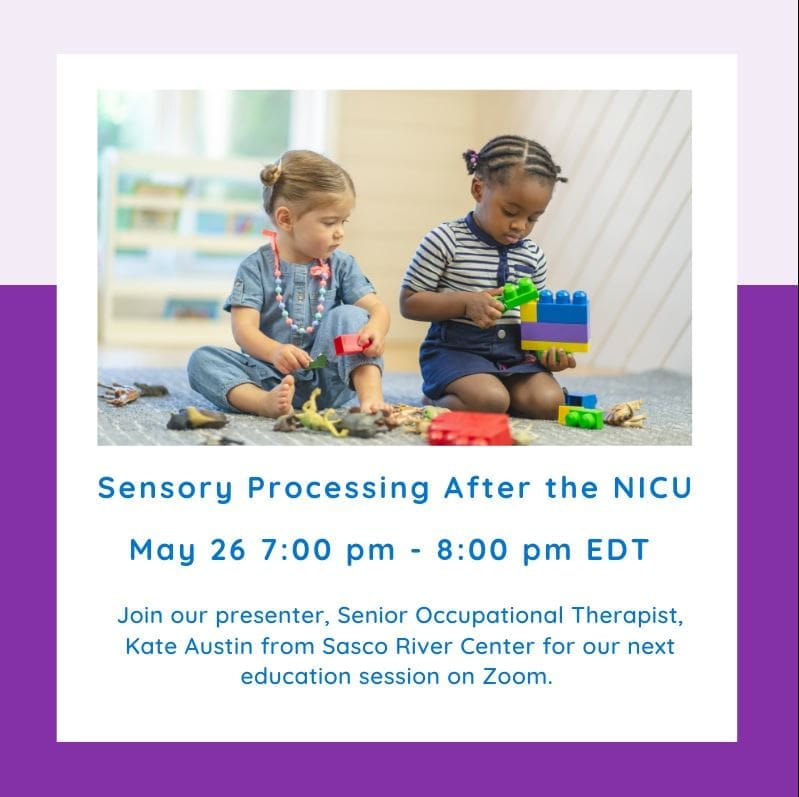 Sensory Processing After the NICU

May 26 7:00 pm - 8:00 pm EDT

Join our presenter, Senior Occupational Therapist, Kate Austin from Sasco River Center for our next education session on Zoom.